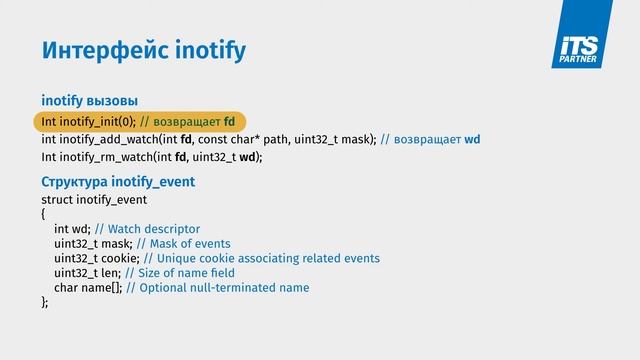 Интерфейс inotify

iTS PARTNER

inotify вызовы

Int inotify_init(0); // возвращает fd
int inotify_add_watch(int fd, const char* path, uint32_t mask); // возвращает wd
Int inotify_rm_watch(int fd, uint32_t wd);

Структура inotify_event

struct inotify_event
{
int wd; // Watch descriptor
uint32_t mask; // Mask of events
uint32_t cookie; // Unique cookie associating related events
uint32_t len; // Size of name field
char name[]; // Optional null-terminated name
};